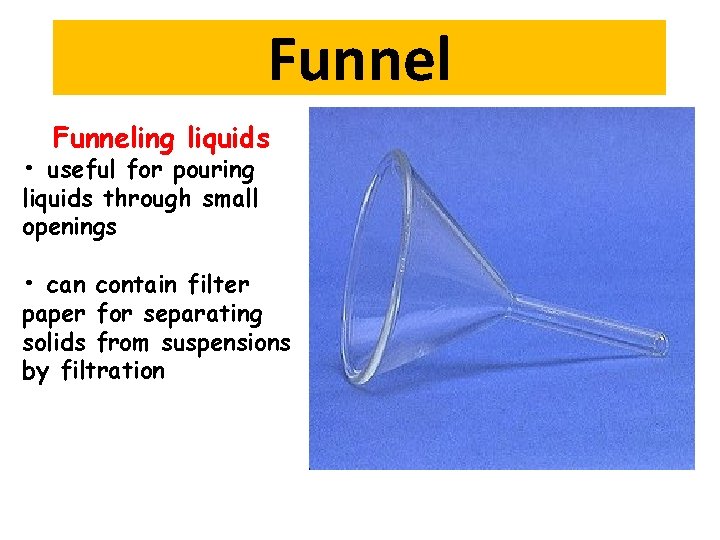 Funnel

Funneling liquids

• useful for pouring liquids through small openings

• can contain filter paper for separating solids from suspensions by filtration